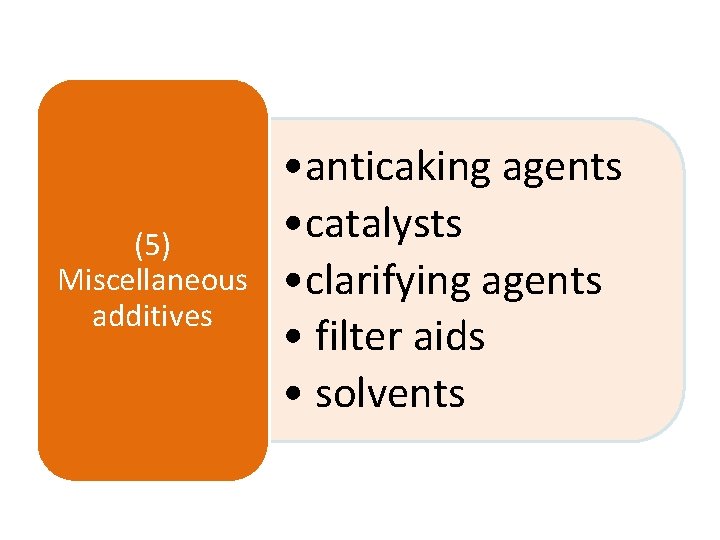 (5) Miscellaneous additives

• anticaking agents
• catalysts
• clarifying agents
• filter aids
• solvents